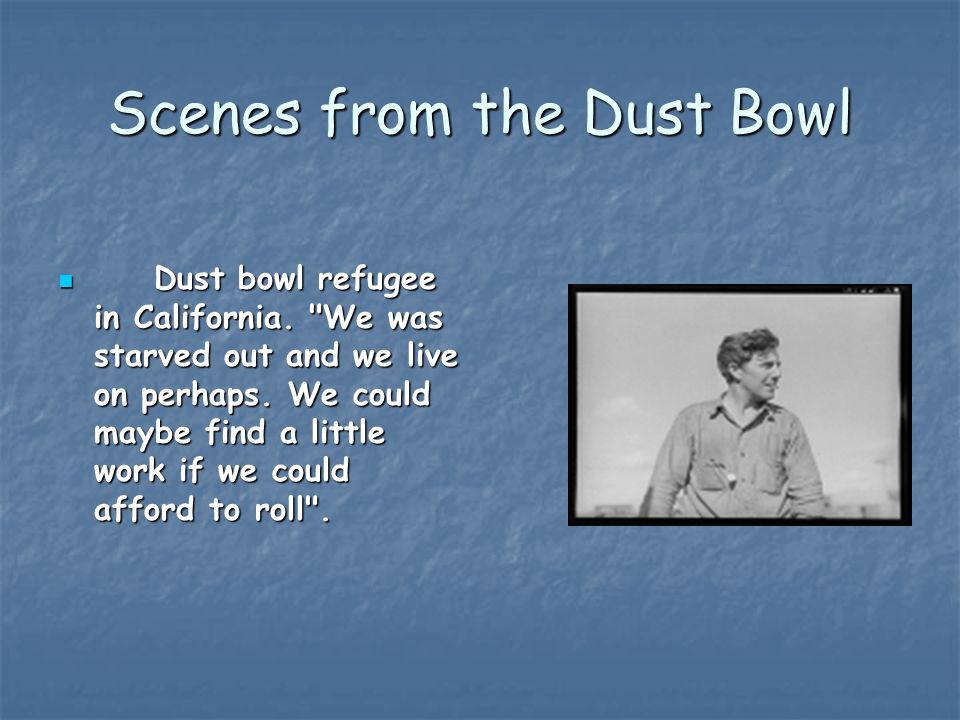 Scenes from the Dust Bowl

Dust bowl refugee in California. "We was starved out and we live on perhaps. We could maybe find a little work if we could afford to roll".